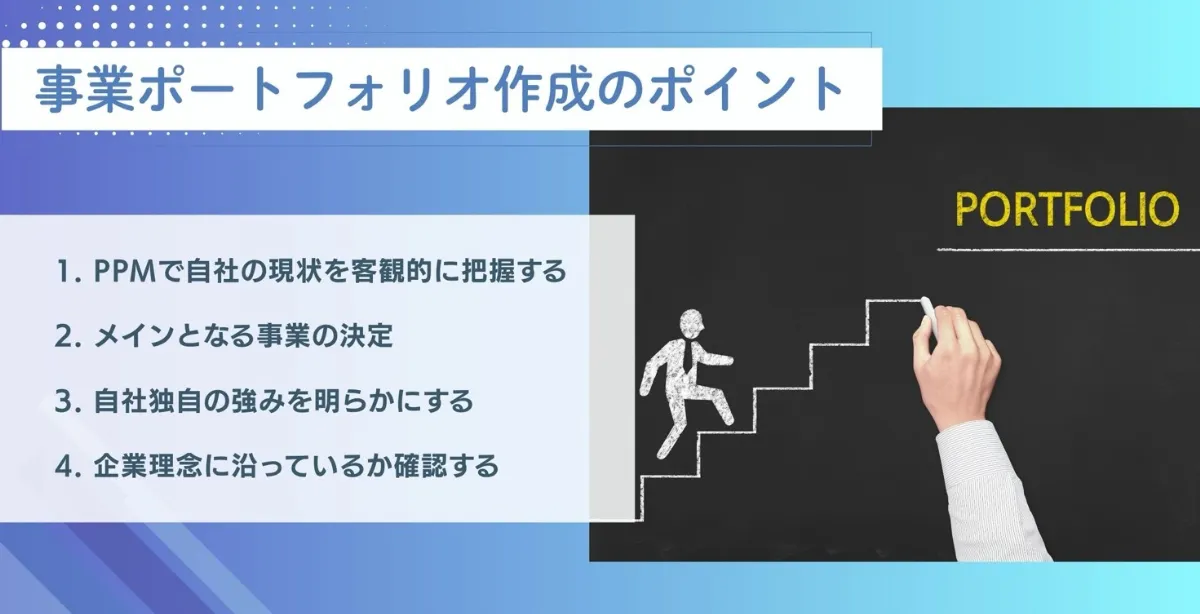 事業ポートフォリオ作成のポイント

1. PPMで自社の現状を客観的に把握する

2. メインとなる事業の決定

3. 自社独自の強みを明らかにする

4. 企業理念に沿っているか確認する

PORTFOLIO